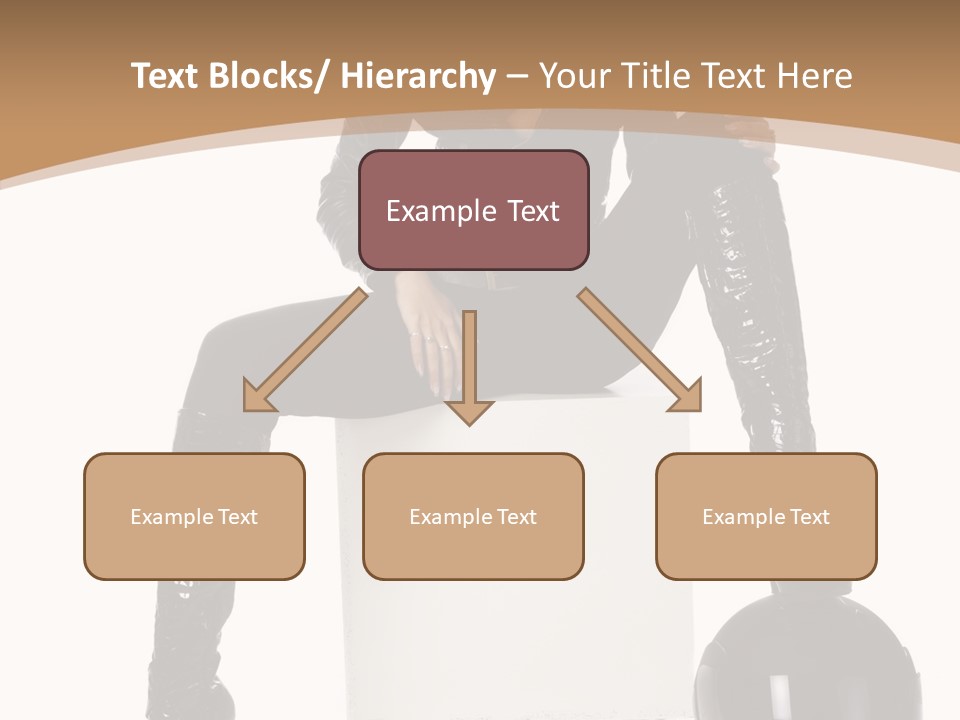 Text Blocks/ Hierarchy – Your Title Text Here

Example Text

Example Text

Example Text

Example Text